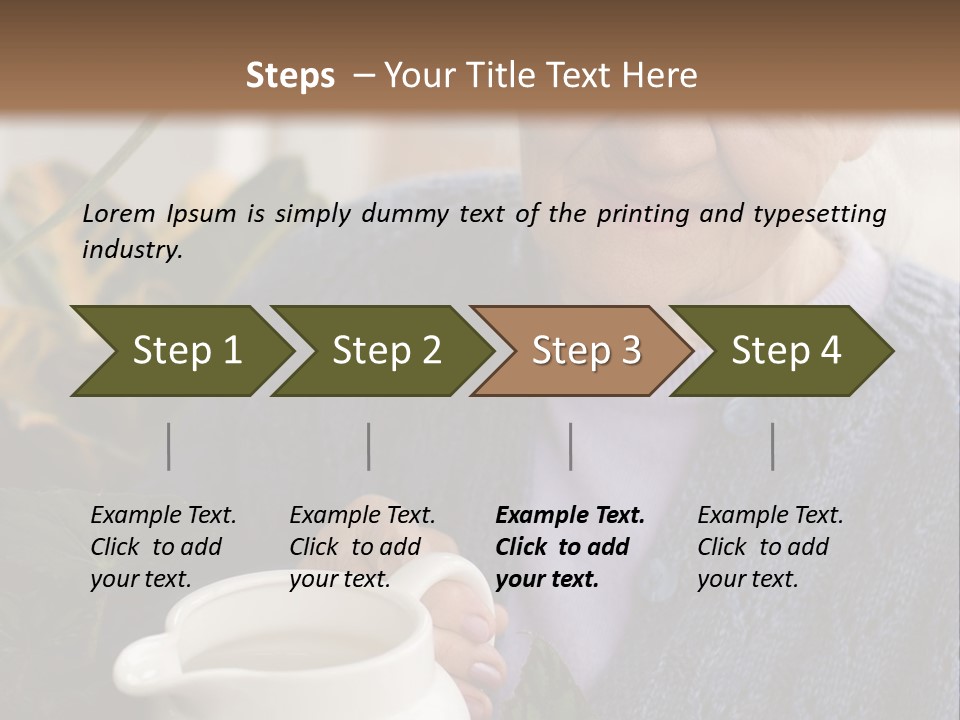 Steps – Your Title Text Here

Lorem Ipsum is simply dummy text of the printing and typesetting industry.

Step 1

Step 2

Step 3

Step 4

Example Text. Click to add your text.

Example Text. Click to add your text.

Example Text. Click to add your text.

Example Text. Click to add your text.